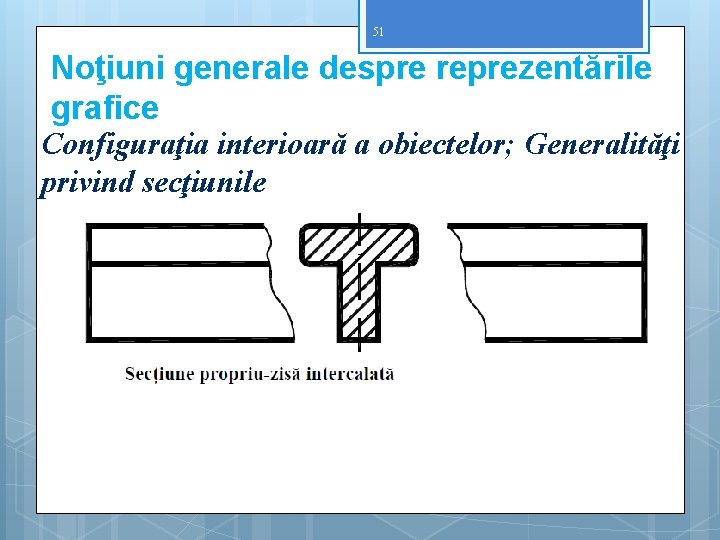 51

Noţiuni generale despre reprezentările grafice

Configuraţia interioară a obiectelor; Generalităţi privind secţiunile

Secţiune propriu-zisă intercalată